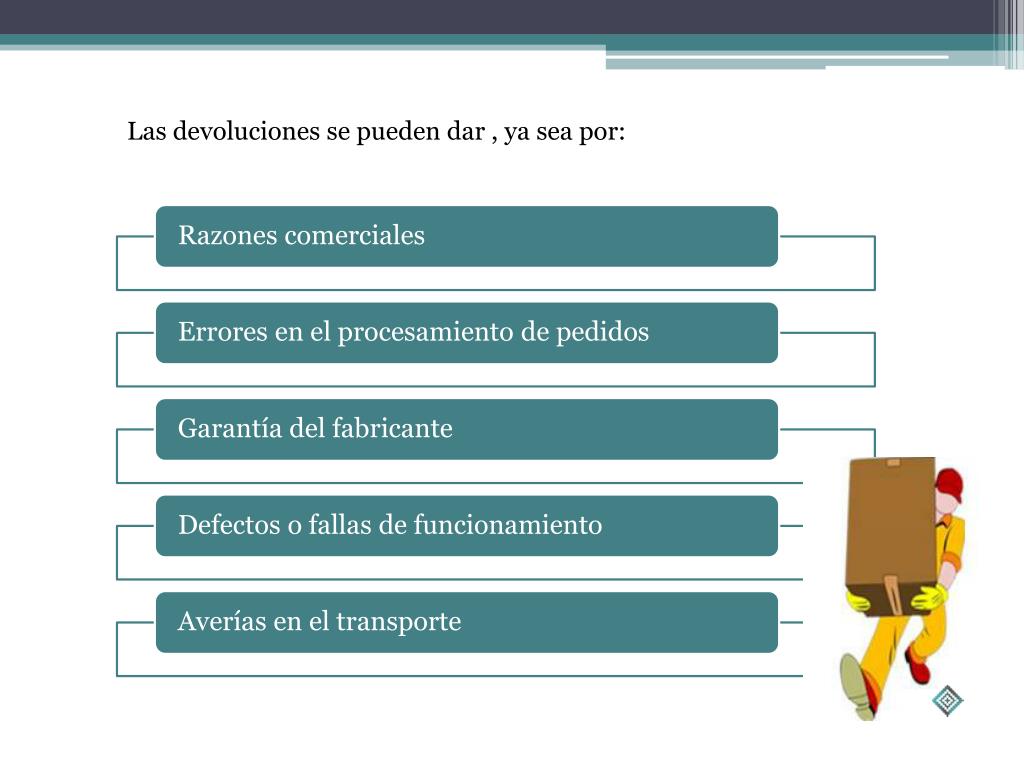 Las devoluciones se pueden dar , ya sea por:

Razones comerciales

Errores en el procesamiento de pedidos

Garantía del fabricante

Defectos o fallas de funcionamiento

Averías en el transporte